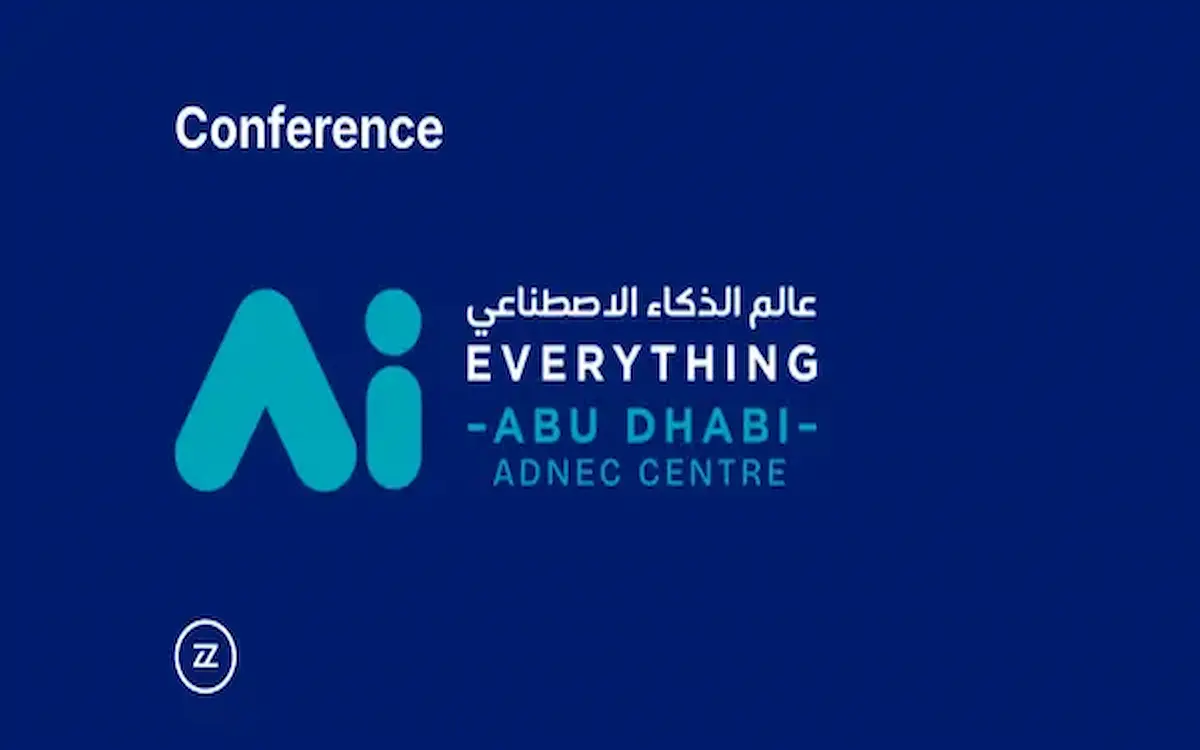 Conference

Ai

عالم الذكاء الاصطناعي
EVERYTHING
-ABU DHABI-
ADNEC CENTRE

ZZ